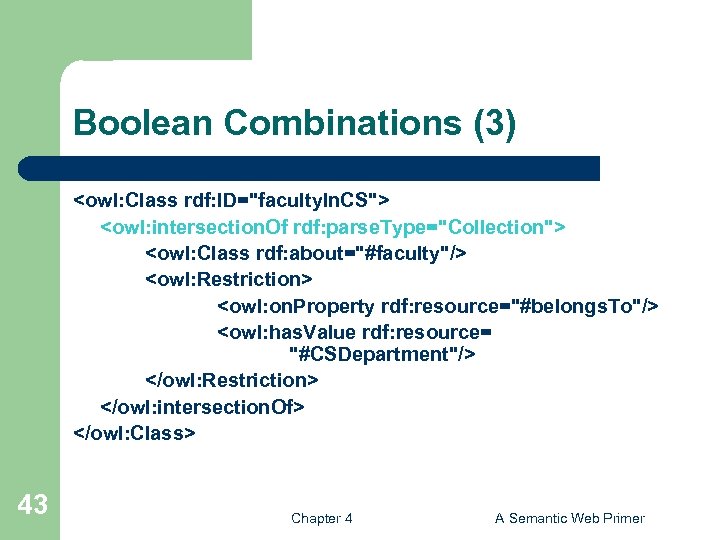 Boolean Combinations (3)

<owl:Class rdf:ID="facultyInCS">
<owl:intersectionOf rdf:parseType="Collection">
<owl:Class rdf:about="#faculty"/>
<owl:Restriction>
<owl:onProperty rdf:resource="#belongsTo"/>
<owl:hasValue rdf:resource=
"#CSDepartment"/>
</owl:Restriction>
</owl:intersectionOf>
</owl:Class>

43

Chapter 4

A Semantic Web Primer